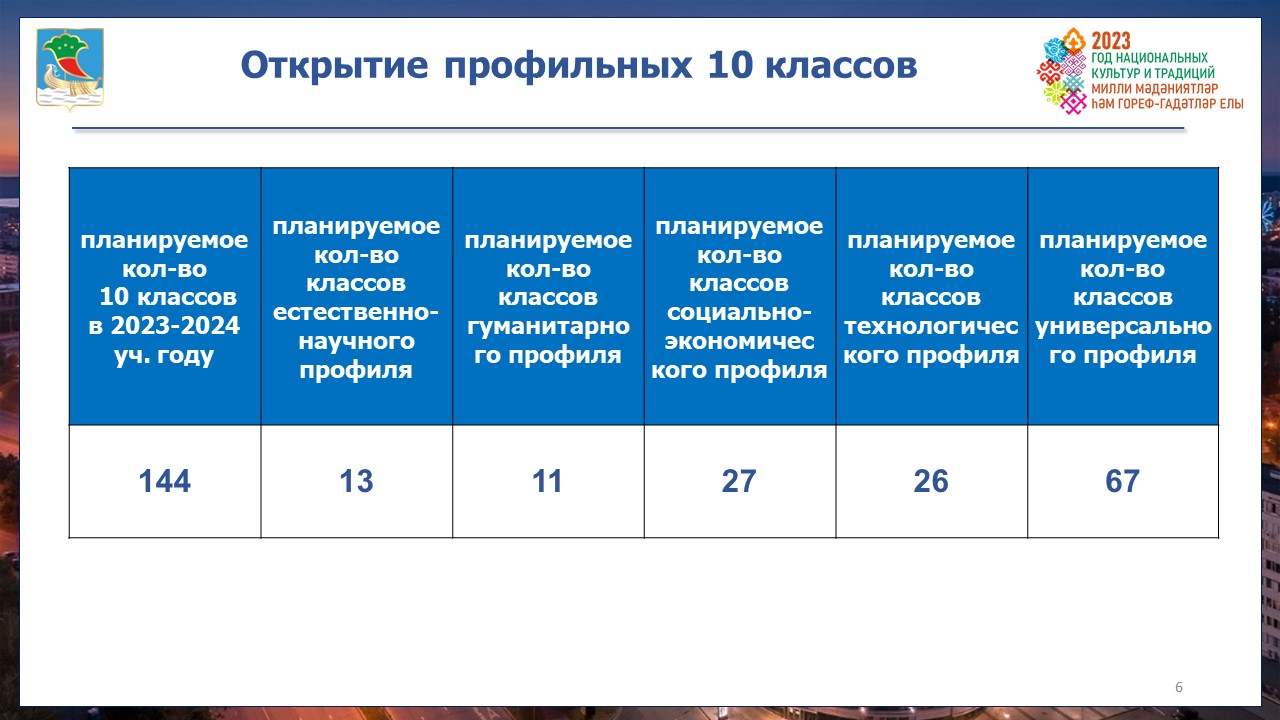 Открытие профильных 10 классов

2023
ГОД НАЦИОНАЛЬНЫХ КУЛЬТУР И ТРАДИЦИЙ
МИЛЛИ МӘДӘНИЯТЛӘР ҺӘМ ГОРЕФ-ГАДӘТЛӘР ЕЛЫ

| планируемое кол-во 10 классов в 2023-2024 уч. году | планируемое кол-во классов естественно-научного профиля | планируемое кол-во классов гуманитарного профиля | планируемое кол-во классов социально-экономического профиля | планируемое кол-во классов технологического профиля | планируемое кол-во классов универсального профиля |
|---|---|---|---|---|---|
| 144 | 13 | 11 | 27 | 26 | 67 |

6